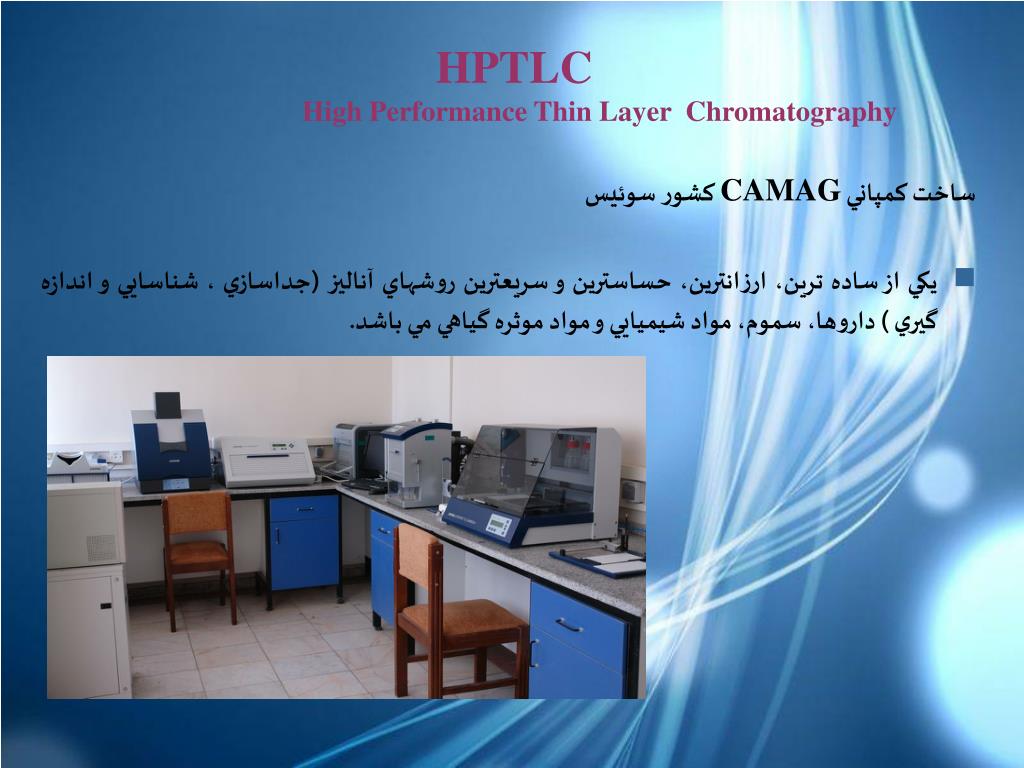 HPTLC
High Performance Thin Layer Chromatography

ساخت كمپاني CAMAG كشور سوئيس

يكي از ساده ترين، ارزانترين، حساسترين و سريعترين روشهاي آناليز (جداسازي ، شناسايي و اندازه گيري ) داروها، سموم، مواد شيميايي و مواد موثره گياهي مي باشد.